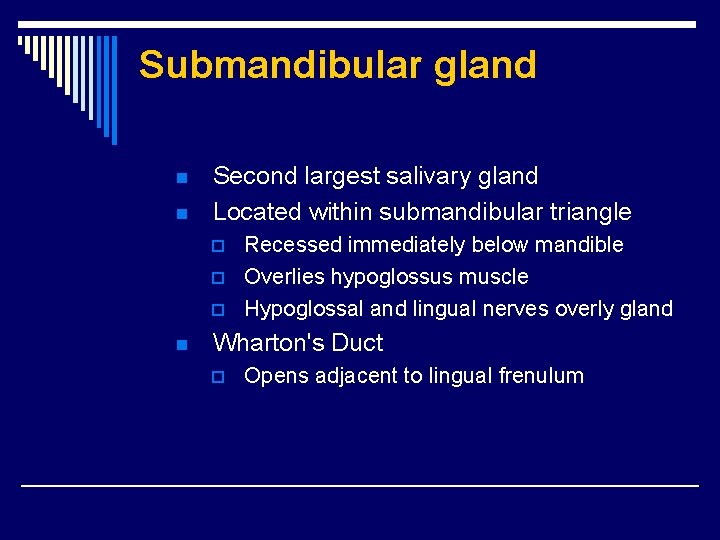 Submandibular gland

- Second largest salivary gland
- Located within submandibular triangle
  - Recessed immediately below mandible
  - Overlies hypoglossus muscle
  - Hypoglossal and lingual nerves overly gland
- Wharton's Duct
  - Opens adjacent to lingual frenulum